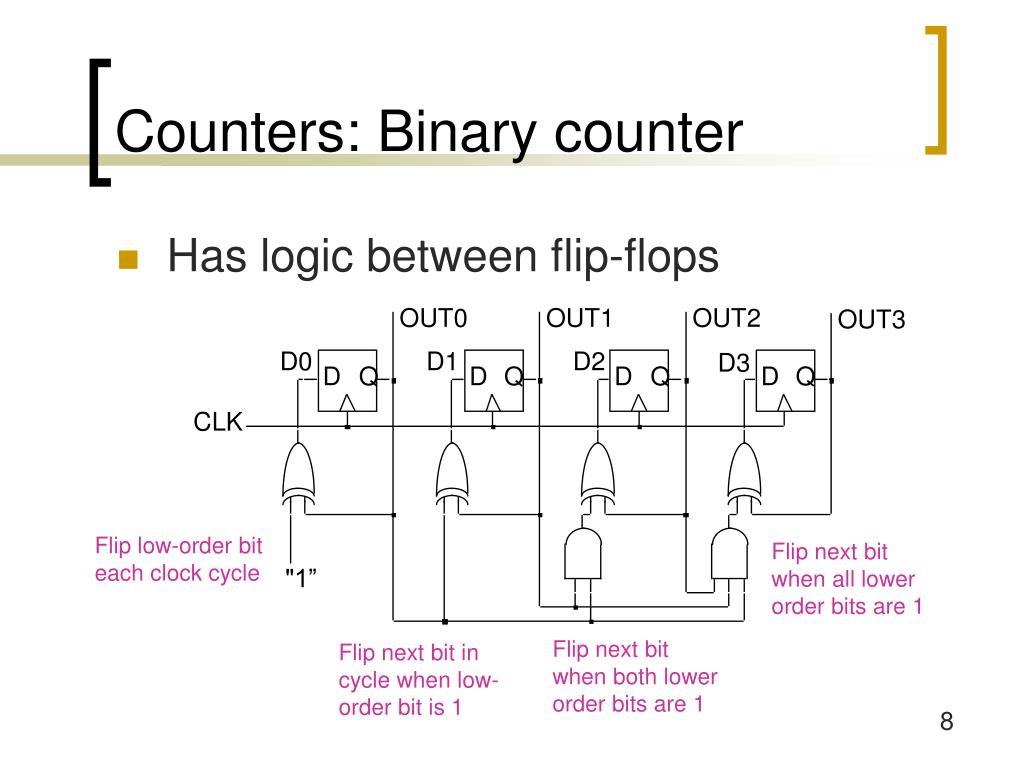 Counters: Binary counter

Has logic between flip-flops

OUT0
OUT1
OUT2
OUT3

D0
D Q
D1
D Q
D2
D Q
D3
D Q

CLK

Flip low-order bit each clock cycle

"1"

Flip next bit in cycle when low-order bit is 1

Flip next bit when both lower order bits are 1

Flip next bit when all lower order bits are 1

8